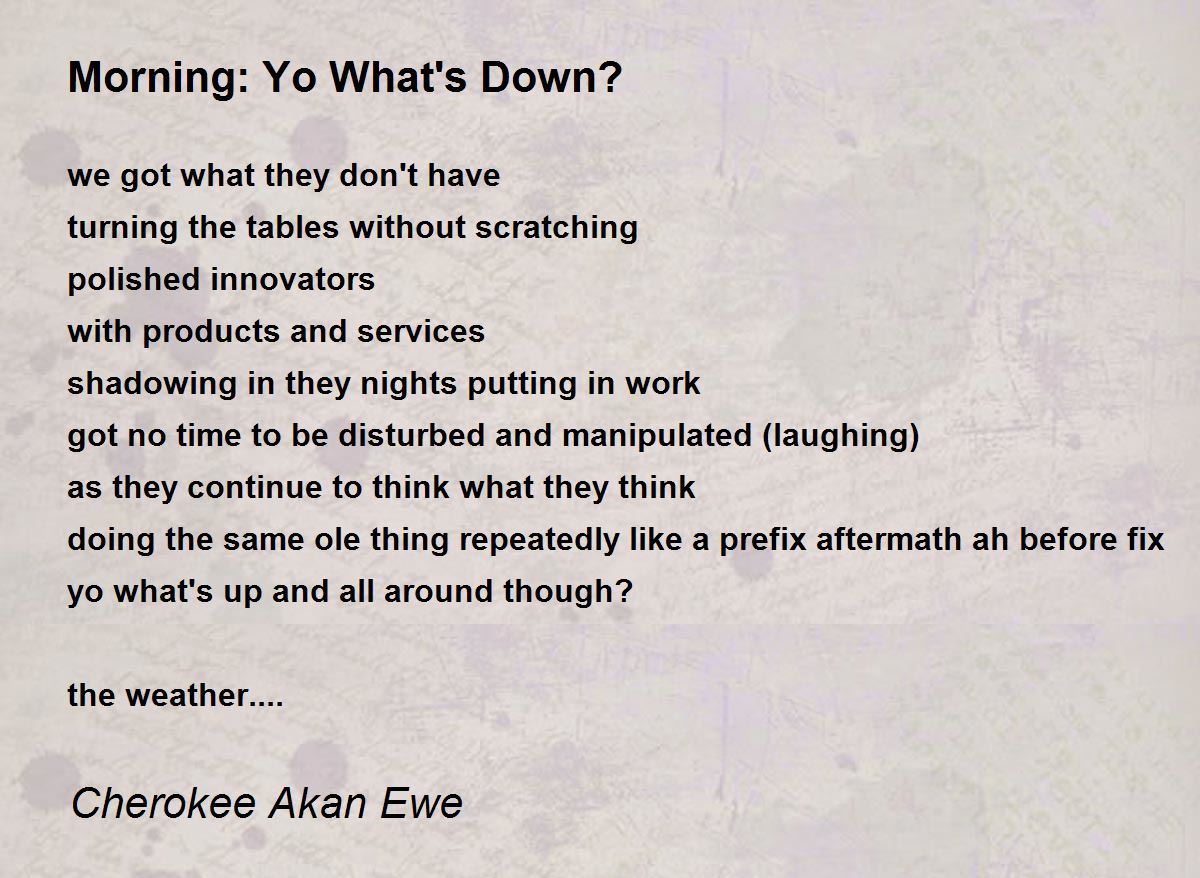 Morning: Yo What's Down?

we got what they don't have
turning the tables without scratching
polished innovators
with products and services
shadowing in they nights putting in work
got no time to be disturbed and manipulated (laughing)
as they continue to think what they think
doing the same ole thing repeatedly like a prefix aftermath ah before fix
yo what's up and all around though?

the weather....

Cherokee Akan Ewe